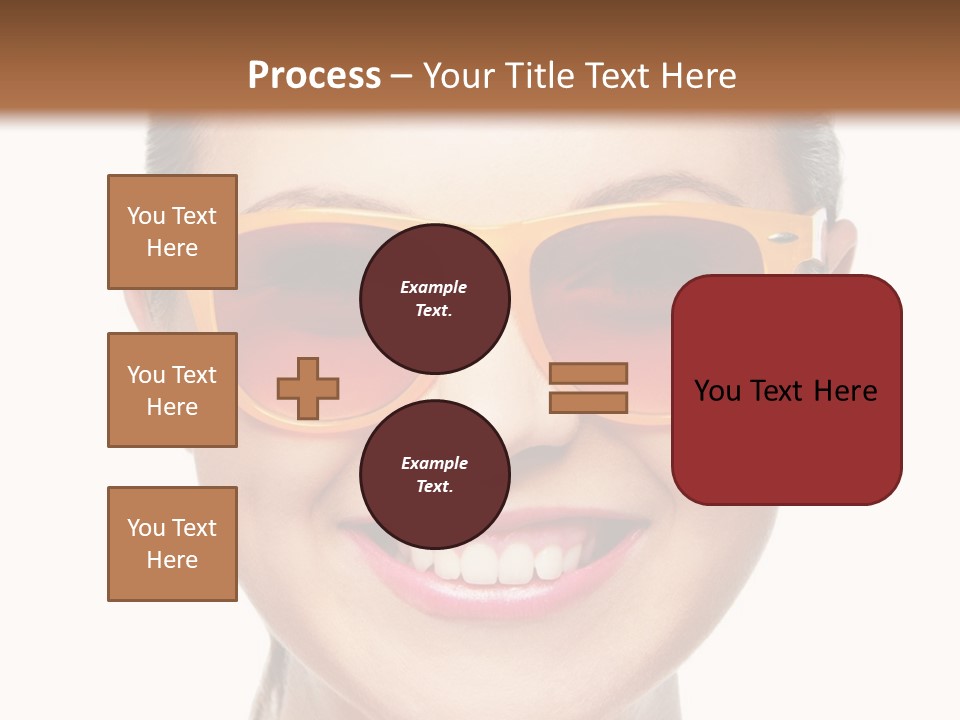 Process – Your Title Text Here

You Text Here

You Text Here

You Text Here

Example Text.

Example Text.

You Text Here